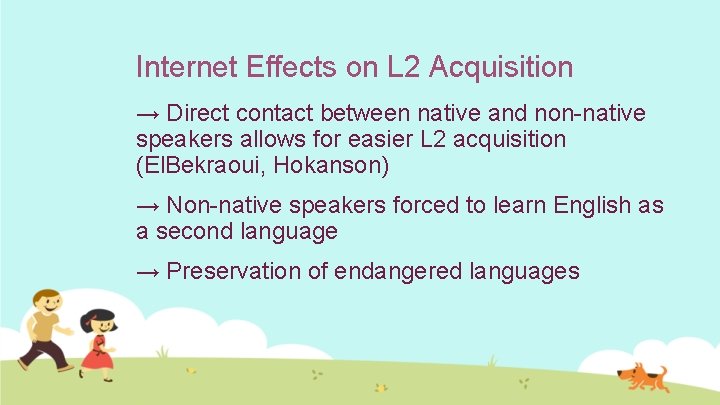 Internet Effects on L2 Acquisition

→ Direct contact between native and non-native speakers allows for easier L2 acquisition (ElBekraoui, Hokanson)

→ Non-native speakers forced to learn English as a second language

→ Preservation of endangered languages